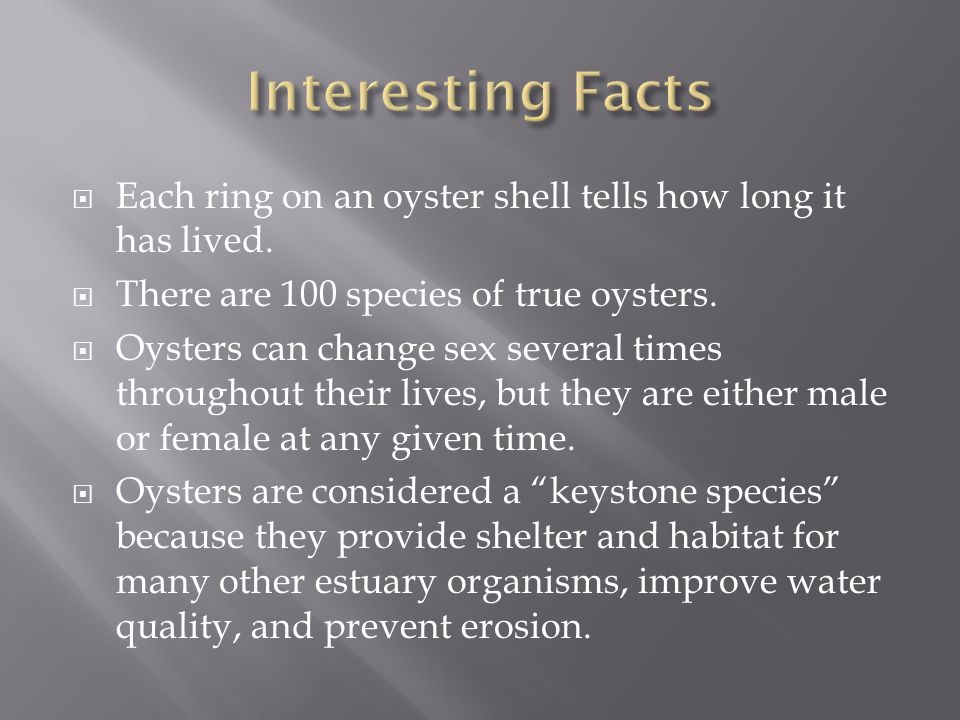 Interesting Facts

Each ring on an oyster shell tells how long it has lived.

There are 100 species of true oysters.

Oysters can change sex several times throughout their lives, but they are either male or female at any given time.

Oysters are considered a “keystone species” because they provide shelter and habitat for many other estuary organisms, improve water quality, and prevent erosion.